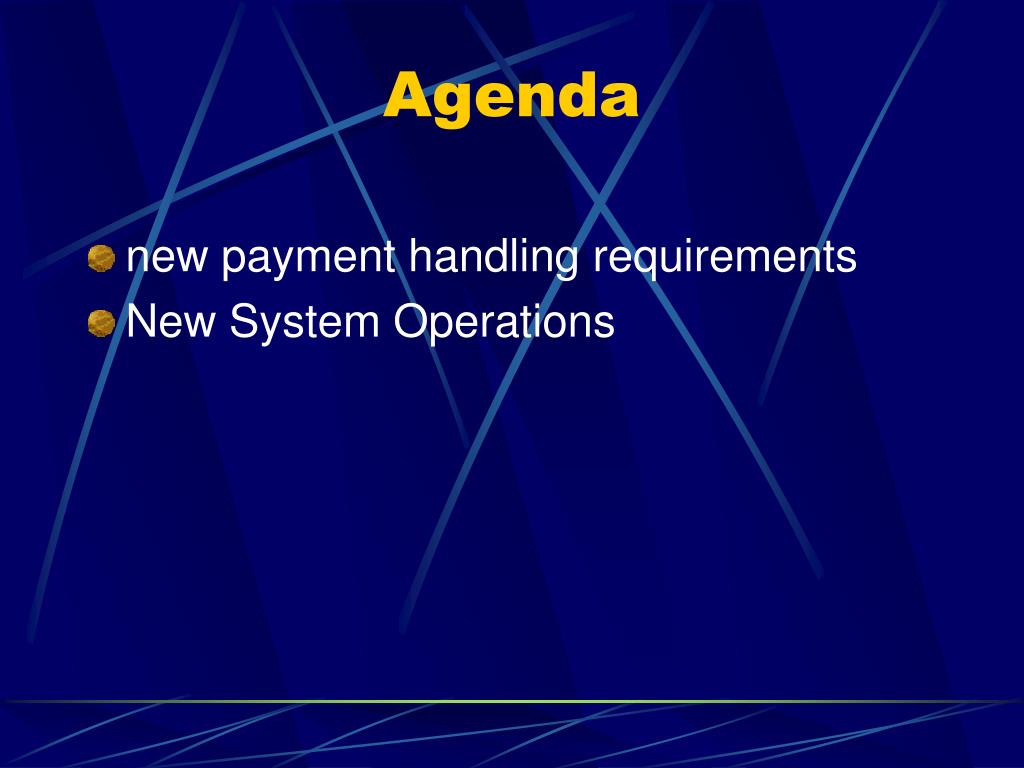 Agenda

new payment handling requirements
New System Operations